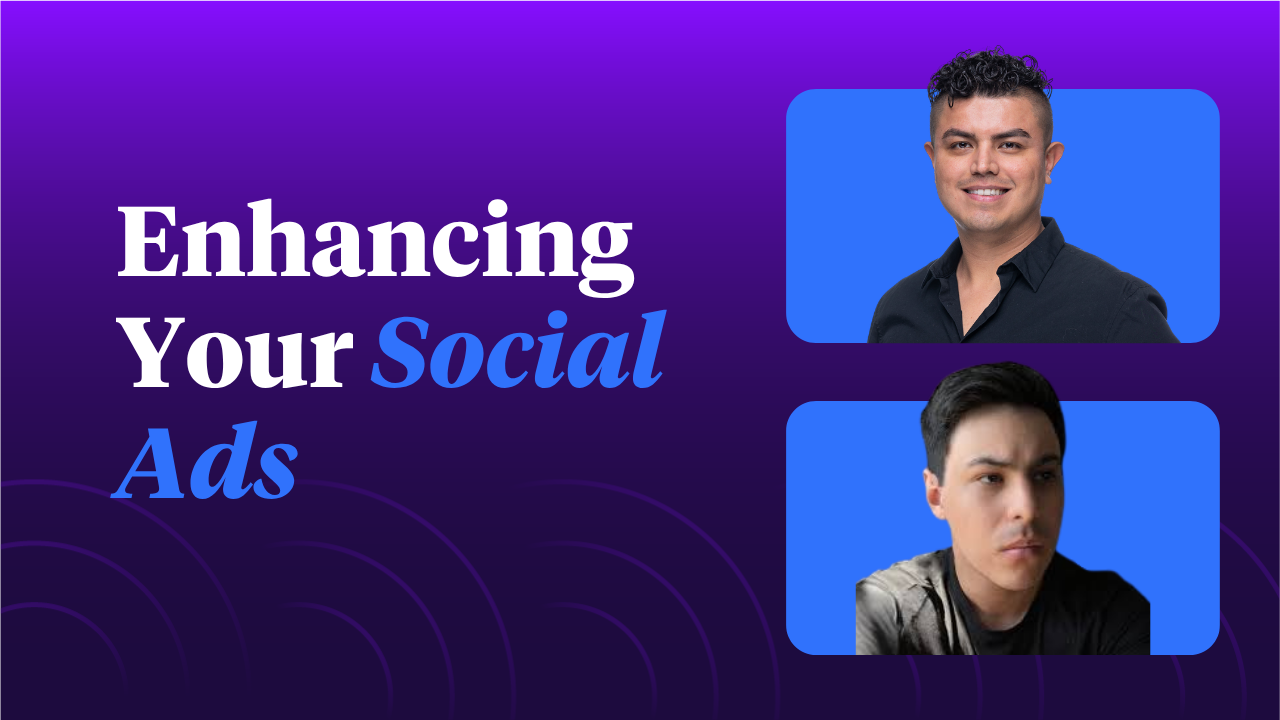 Enhancing Your Social Ads